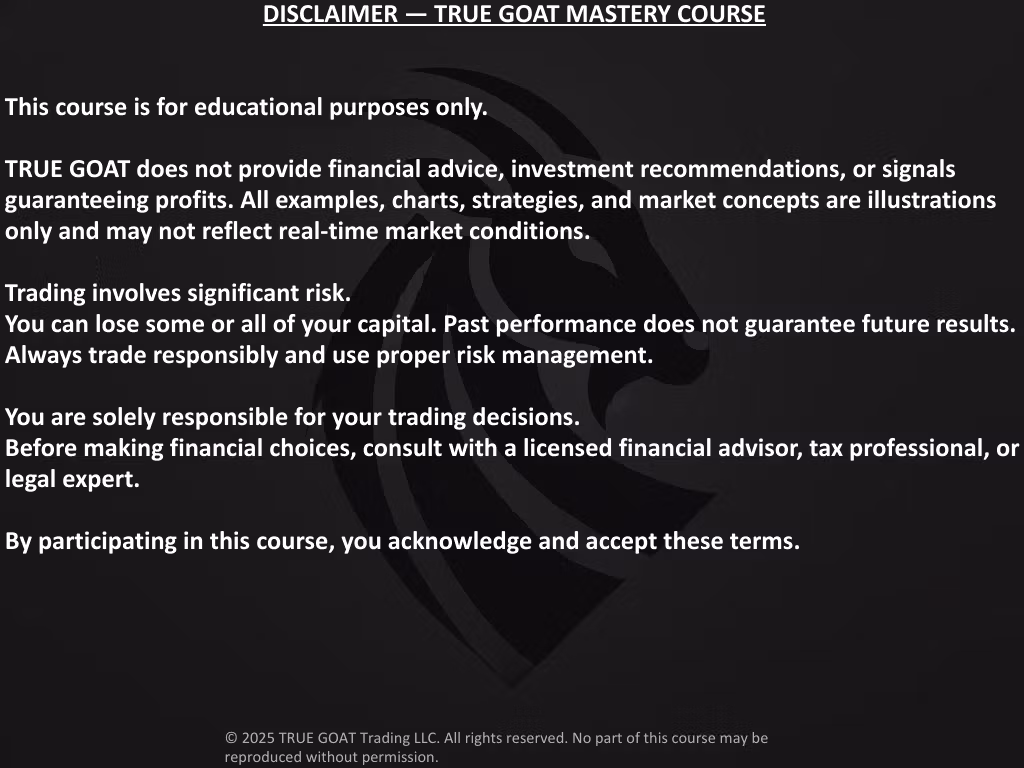 DISCLAIMER — TRUE GOAT MASTERY COURSE

This course is for educational purposes only.

TRUE GOAT does not provide financial advice, investment recommendations, or signals guaranteeing profits. All examples, charts, strategies, and market concepts are illustrations only and may not reflect real-time market conditions.

Trading involves significant risk.
You can lose some or all of your capital. Past performance does not guarantee future results.
Always trade responsibly and use proper risk management.

You are solely responsible for your trading decisions.
Before making financial choices, consult with a licensed financial advisor, tax professional, or legal expert.

By participating in this course, you acknowledge and accept these terms.

© 2025 TRUE GOAT Trading LLC. All rights reserved. No part of this course may be reproduced without permission.